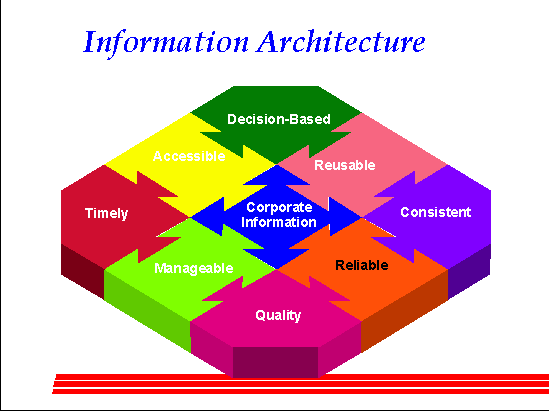 Information Architecture

Decision-Based

Accessible

Reusable

Timely

Corporate Information

Consistent

Manageable

Reliable

Quality